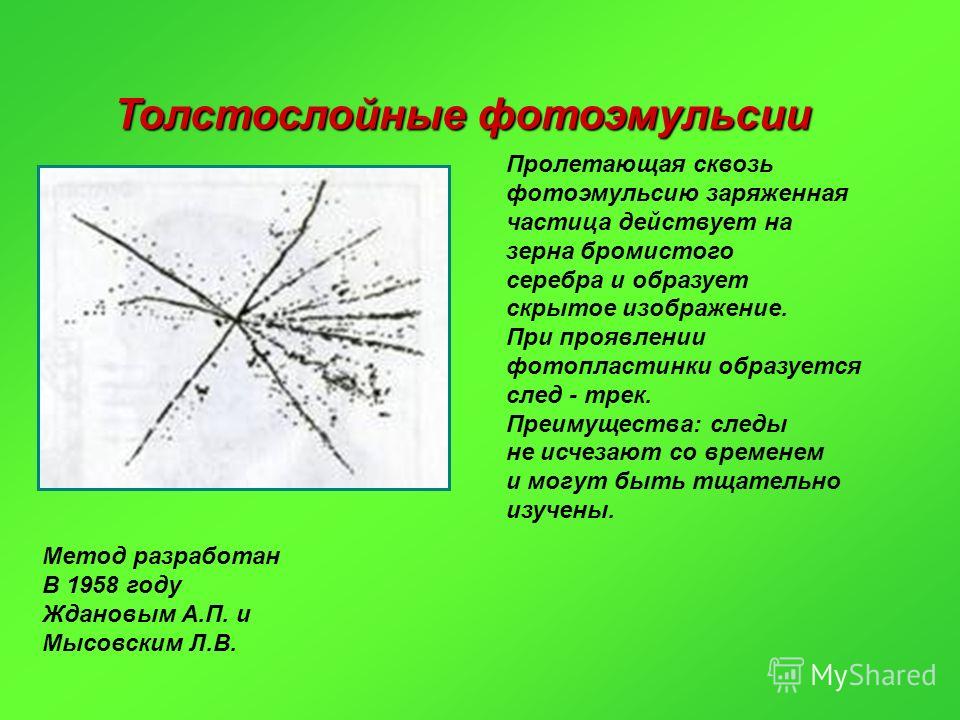 Толстослойные фотоэмульсии

Пролетающая сквозь фотоэмульсию заряженная частица действует на зерна бромистого серебра и образует скрытое изображение. При проявлении фотопластинки образуется след - трек. Преимущества: следы не исчезают со временем и могут быть тщательно изучены.

Метод разработан В 1958 году Ждановым А.П. и Мысовским Л.В.

MyShared